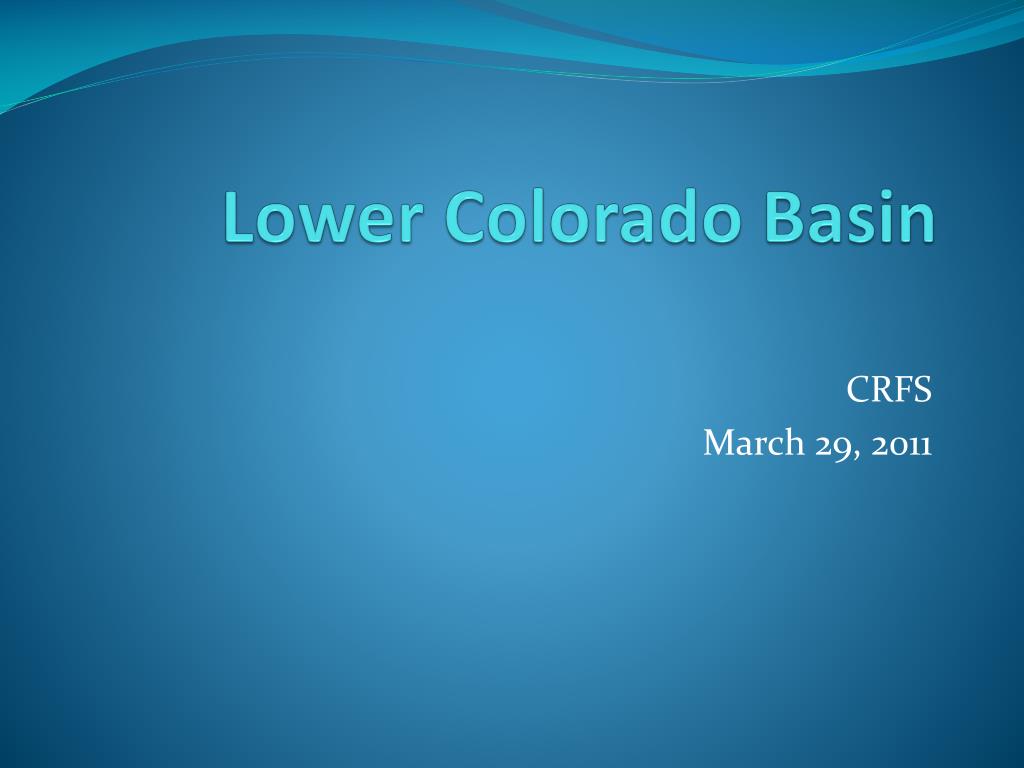 Lower Colorado Basin

CRFS
March 29, 2011